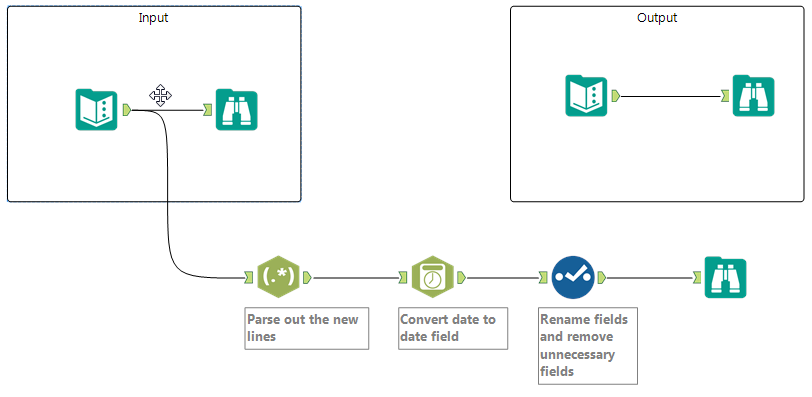 Input

Output

(.*)

Parse out the new lines

Convert date to date field

Rename fields and remove unnecessary fields